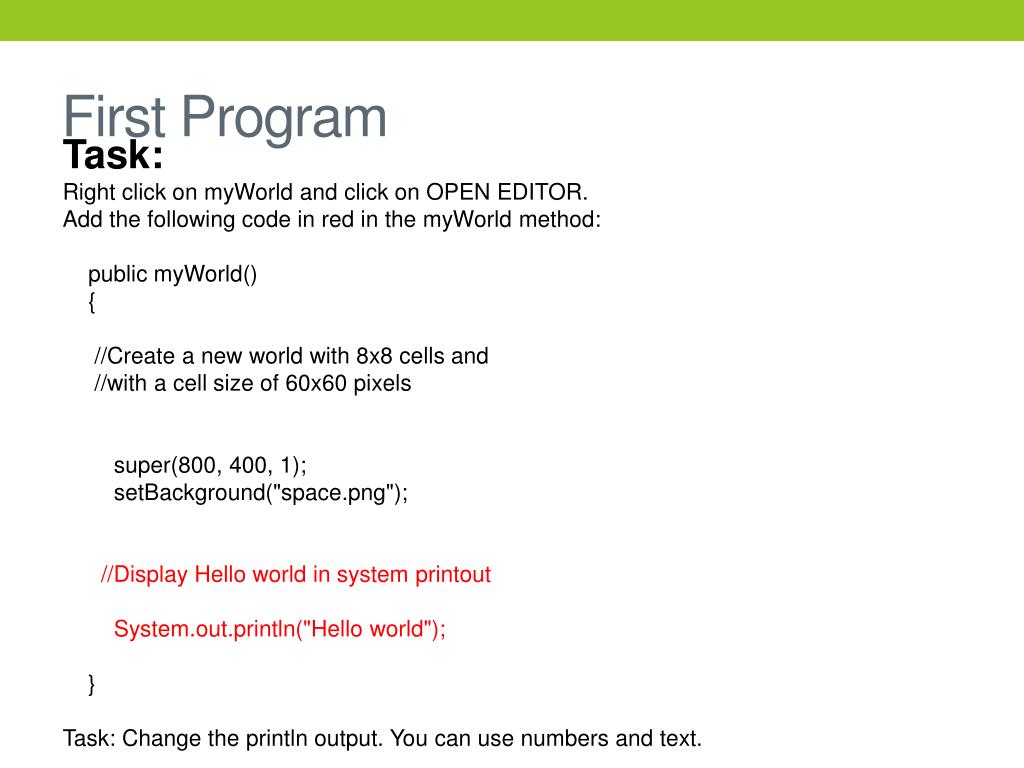 First Program

Task:

Right click on myWorld and click on OPEN EDITOR.
Add the following code in red in the myWorld method:

public myWorld()
{

//Create a new world with 8x8 cells and
//with a cell size of 60x60 pixels

super(800, 400, 1);
setBackground("space.png");

//Display Hello world in system printout

System.out.println("Hello world");

}

Task: Change the println output. You can use numbers and text.